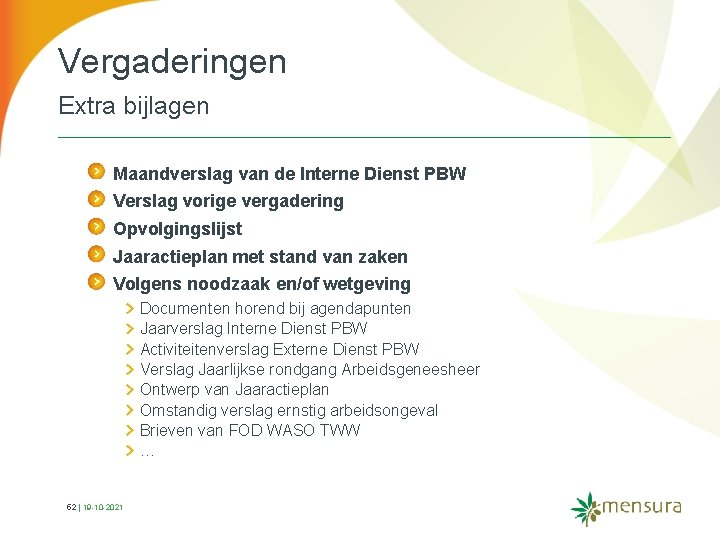 Vergaderingen

Extra bijlagen

Maandverslag van de Interne Dienst PBW
Verslag vorige vergadering
Opvolgingslijst
Jaaractieplan met stand van zaken
Volgens noodzaak en/of wetgeving
Documenten horend bij agendapunten
Jaarverslag Interne Dienst PBW
Activiteitenverslag Externe Dienst PBW
Verslag Jaarlijkse rondgang Arbeidsgeneesheer
Ontwerp van Jaaractieplan
Omstandig verslag ernstig arbeidsongeval
Brieven van FOD WASO TWW
...

62 | 19-10-2021

mensura